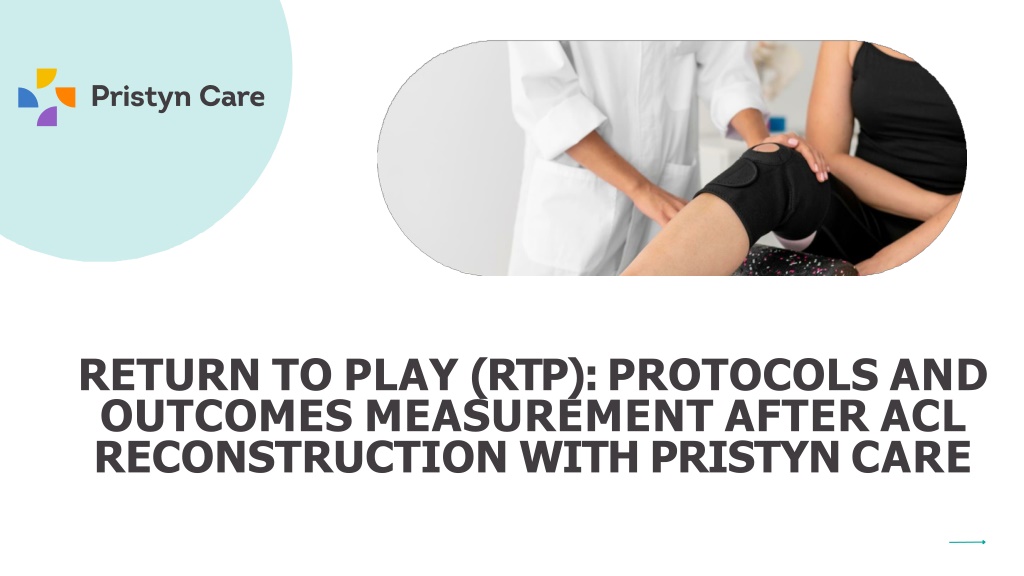 Pristyn Care

RETURN TO PLAY (RTP): PROTOCOLS AND OUTCOMES MEASUREMENT AFTER ACL RECONSTRUCTION WITH PRISTYN CARE